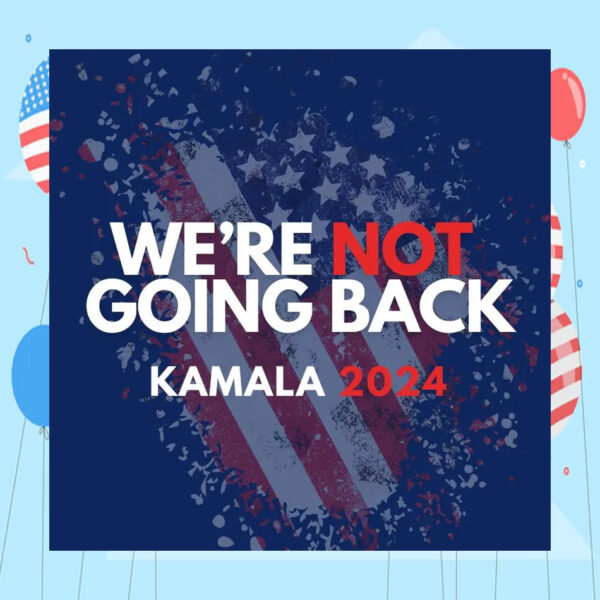 WE'RE NOT GOING BACK
KAMALA 2024